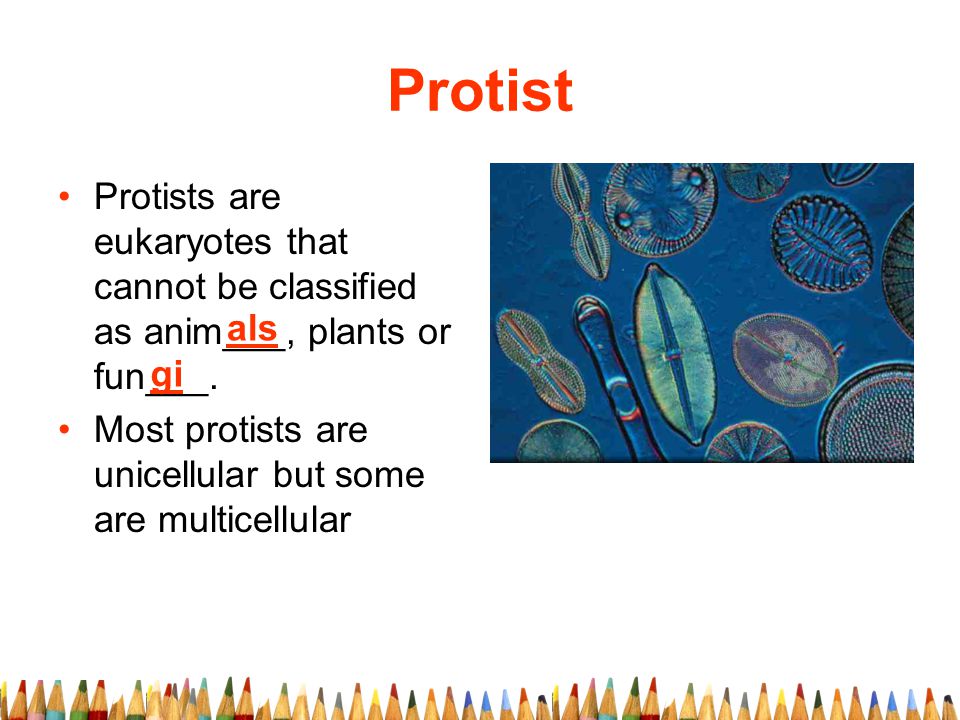 Protist

• Protists are eukaryotes that cannot be classified as animals, plants or fungi.
• Most protists are unicellular but some are multicellular